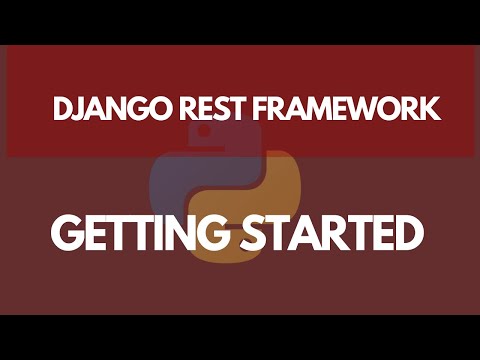 DJANGO REST FRAMEWORK

GETTING STARTED